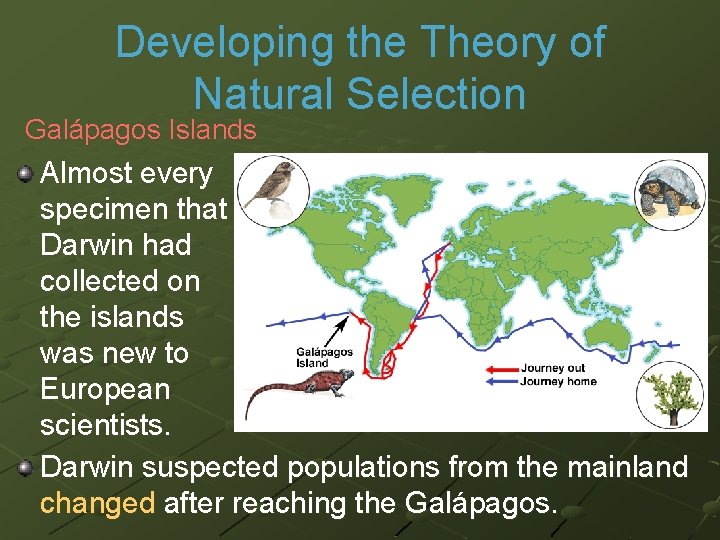 Developing the Theory of Natural Selection

Galápagos Islands

Almost every specimen that Darwin had collected on the islands was new to European scientists.

Galápagos Island

Journey out

Journey home

Darwin suspected populations from the mainland changed after reaching the Galápagos.